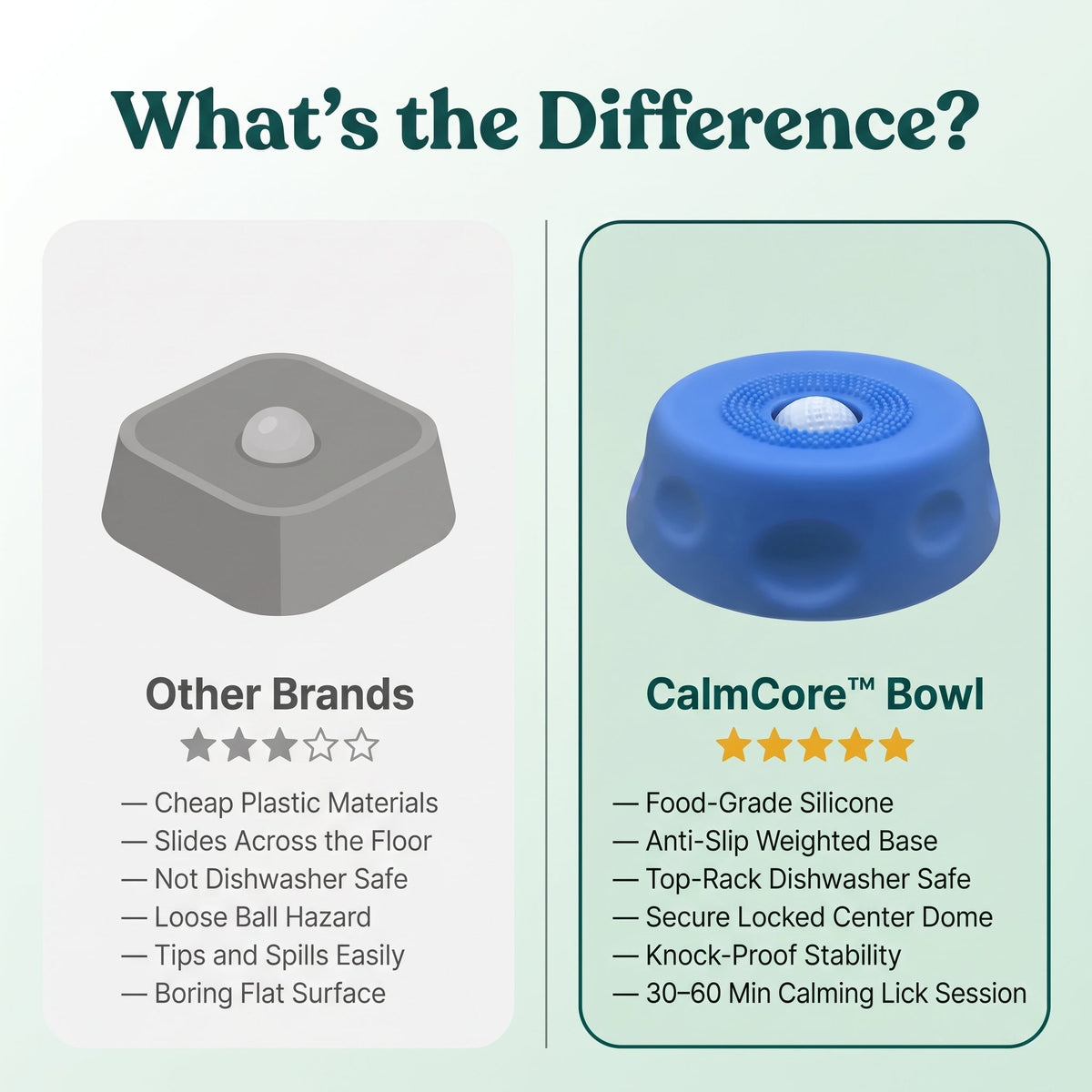 What's the Difference?

Other Brands

— Cheap Plastic Materials
— Slides Across the Floor
— Not Dishwasher Safe
— Loose Ball Hazard
— Tips and Spills Easily
— Boring Flat Surface

CalmCore™ Bowl

— Food-Grade Silicone
— Anti-Slip Weighted Base
— Top-Rack Dishwasher Safe
— Secure Locked Center Dome
— Knock-Proof Stability
— 30–60 Min Calming Lick Session